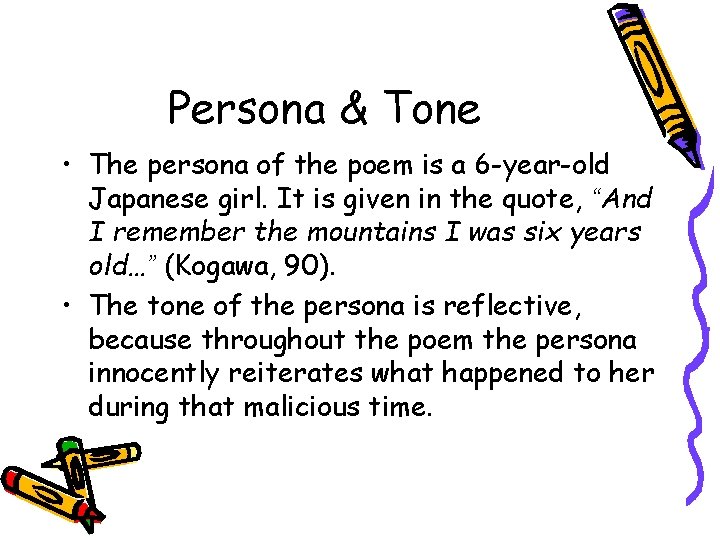 Persona & Tone

• The persona of the poem is a 6-year-old Japanese girl. It is given in the quote, "And I remember the mountains I was six years old…" (Kogawa, 90).

• The tone of the persona is reflective, because throughout the poem the persona innocently reiterates what happened to her during that malicious time.